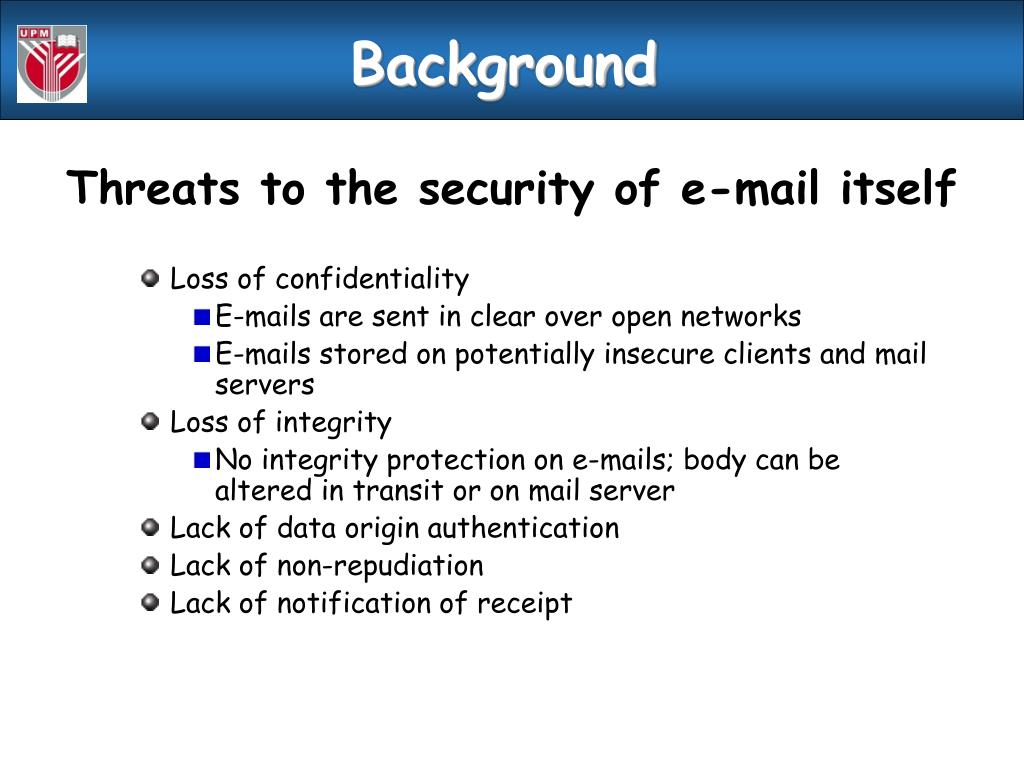 UPM

Background

Threats to the security of e-mail itself

Loss of confidentiality
E-mails are sent in clear over open networks
E-mails stored on potentially insecure clients and mail servers
Loss of integrity
No integrity protection on e-mails; body can be altered in transit or on mail server
Lack of data origin authentication
Lack of non-repudiation
Lack of notification of receipt